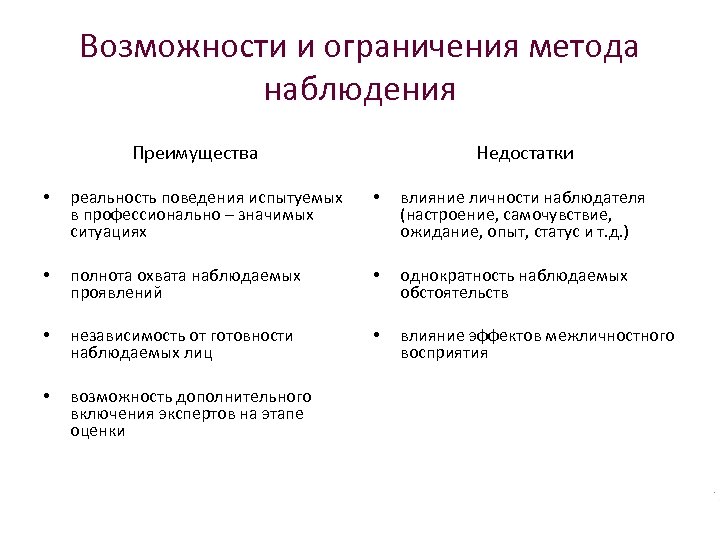 Возможности и ограничения метода наблюдения

Преимущества

• реальность поведения испытуемых в профессионально – значимых ситуациях

• полнота охвата наблюдаемых проявлений

• независимость от готовности наблюдаемых лиц

• возможность дополнительного включения экспертов на этапе оценки

Недостатки

• влияние личности наблюдателя (настроение, самочувствие, ожидание, опыт, статус и т.д.)

• однократность наблюдаемых обстоятельств

• влияние эффектов межличностного восприятия